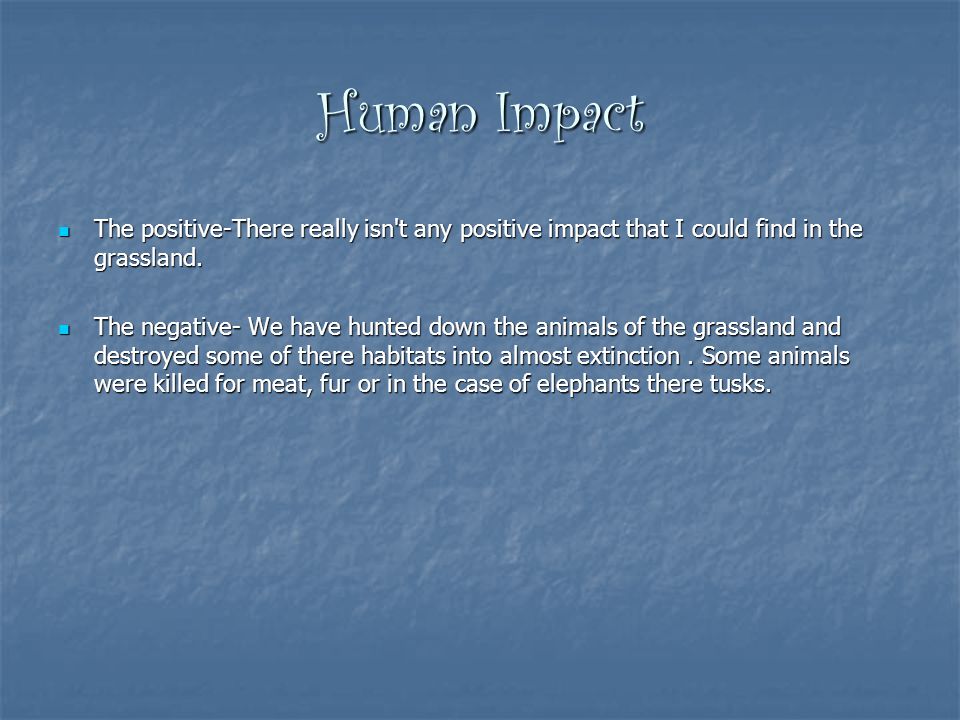 Human Impact

The positive-There really isn't any positive impact that I could find in the grassland.

The negative- We have hunted down the animals of the grassland and destroyed some of there habitats into almost extinction . Some animals were killed for meat, fur or in the case of elephants there tusks.